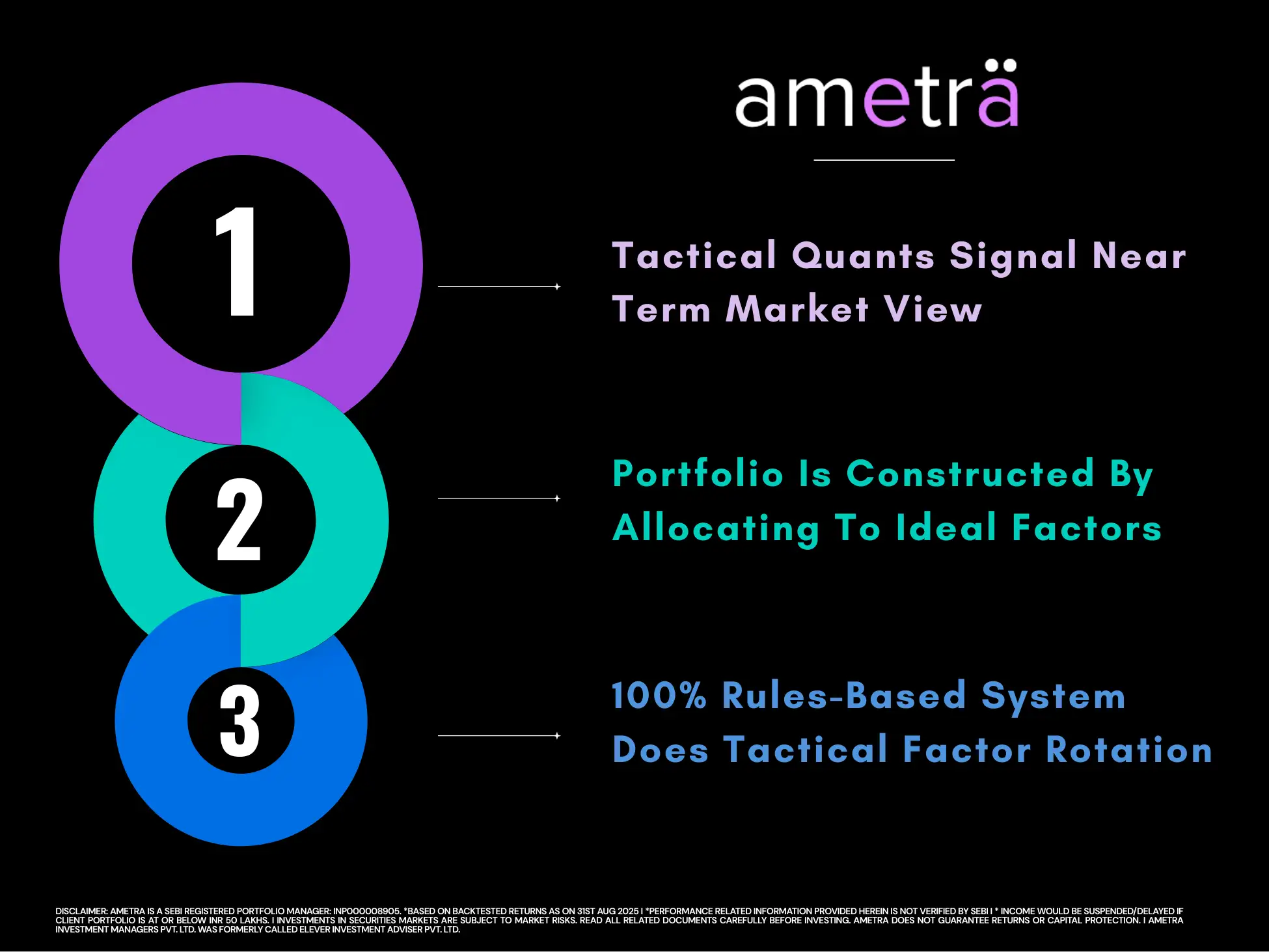 ameträ

1

Tactical Quants Signal Near Term Market View

2

Portfolio Is Constructed By Allocating To Ideal Factors

3

100% Rules-Based System Does Tactical Factor Rotation

DISCLAIMER: AMETRA IS A SEBI REGISTERED PORTFOLIO MANAGER: INP000008905. *BASED ON BACKTESTED RETURNS AS ON 31ST AUG 2025 I *PERFORMANCE RELATED INFORMATION PROVIDED HEREIN IS NOT VERIFIED BY SEBI I * INCOME WOULD BE SUSPENDED/DELAYED IF CLIENT PORTFOLIO IS AT OR BELOW INR 50 LAKHS. I INVESTMENTS IN SECURITIES MARKETS ARE SUBJECT TO MARKET RISKS. READ ALL RELATED DOCUMENTS CAREFULLY BEFORE INVESTING. AMETRA DOES NOT GUARANTEE RETURNS OR CAPITAL PROTECTION. I AMETRA INVESTMENT MANAGERS PVT. LTD. WAS FORMERLY CALLED ELEVER INVESTMENT ADVISER PVT. LTD.